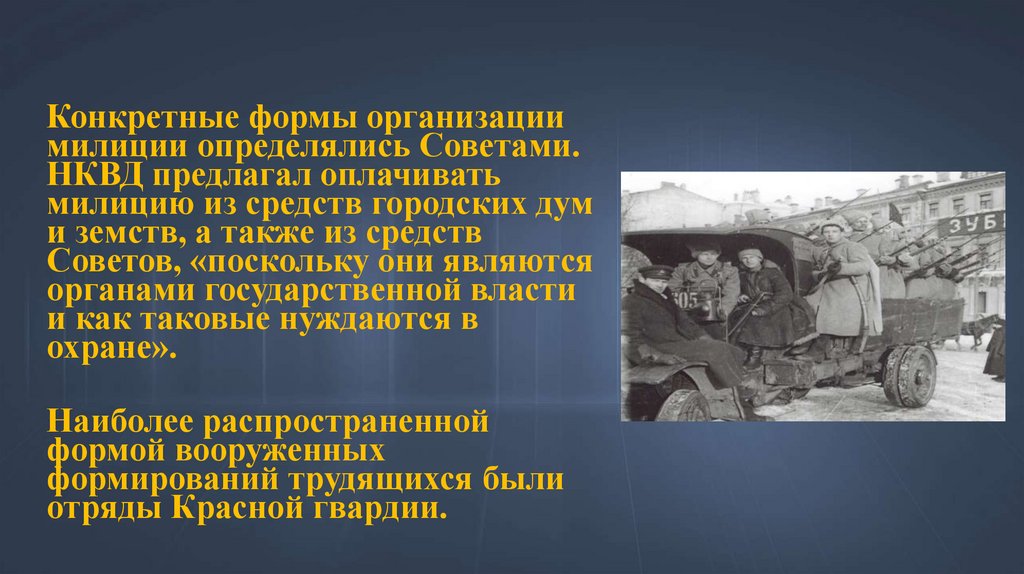 Конкретные формы организации милиции определялись Советами. НКВД предлагал оплачивать милицию из средств городских дум и земств, а также из средств Советов, «поскольку они являются органами государственной власти и как таковые нуждаются в охране».

Наиболее распространенной формой вооруженных формирований трудящихся были отряды Красной гвардии.

ЗУБ

605